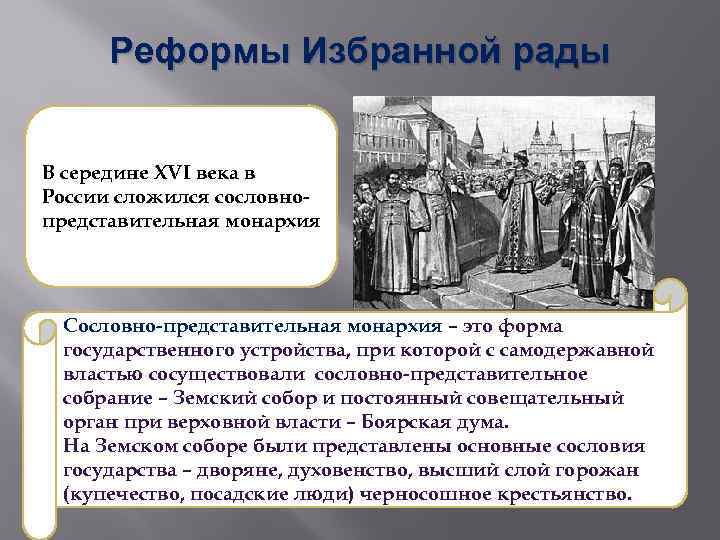 Реформы Избранной рады

В середине XVI века в России сложился сословно-представительная монархия

Сословно-представительная монархия – это форма государственного устройства, при которой с самодержавной властью сосуществовали сословно-представительное собрание – Земский собор и постоянный совещательный орган при верховной власти – Боярская дума.
На Земском соборе были представлены основные сословия государства – дворяне, духовенство, высший слой горожан (купечество, посадские люди) черносошное крестьянство.